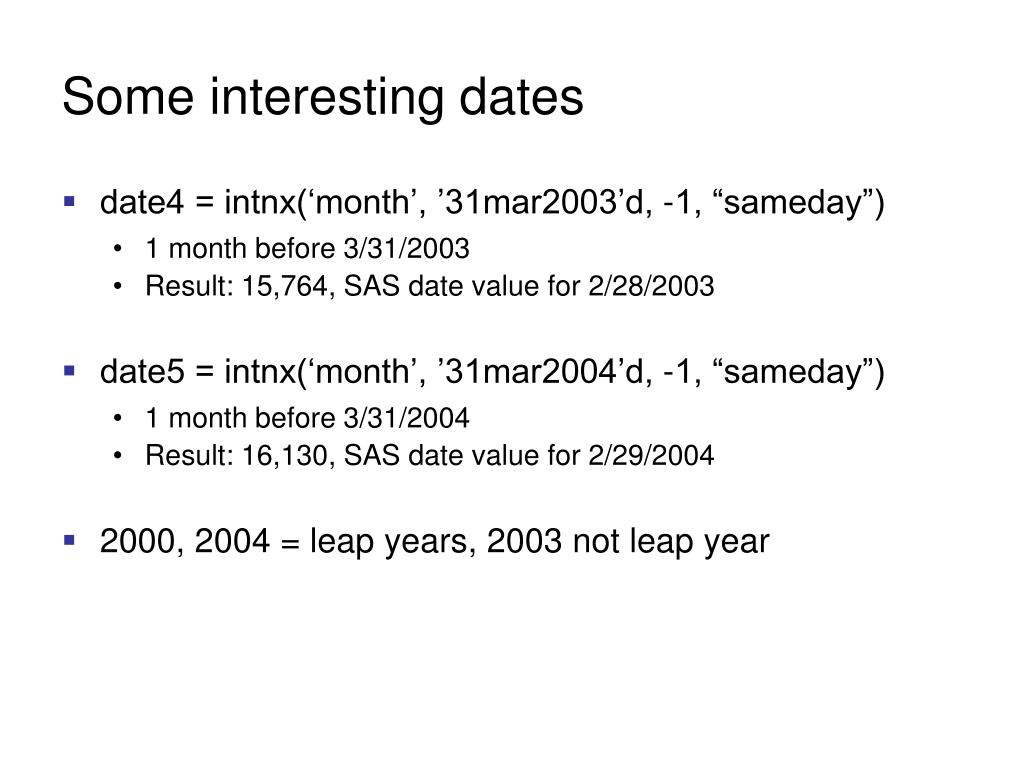 Some interesting dates

▪ date4 = intnx(‘month’, ’31mar2003’d, -1, “sameday”)
  • 1 month before 3/31/2003
  • Result: 15,764, SAS date value for 2/28/2003

▪ date5 = intnx(‘month’, ’31mar2004’d, -1, “sameday”)
  • 1 month before 3/31/2004
  • Result: 16,130, SAS date value for 2/29/2004

▪ 2000, 2004 = leap years, 2003 not leap year